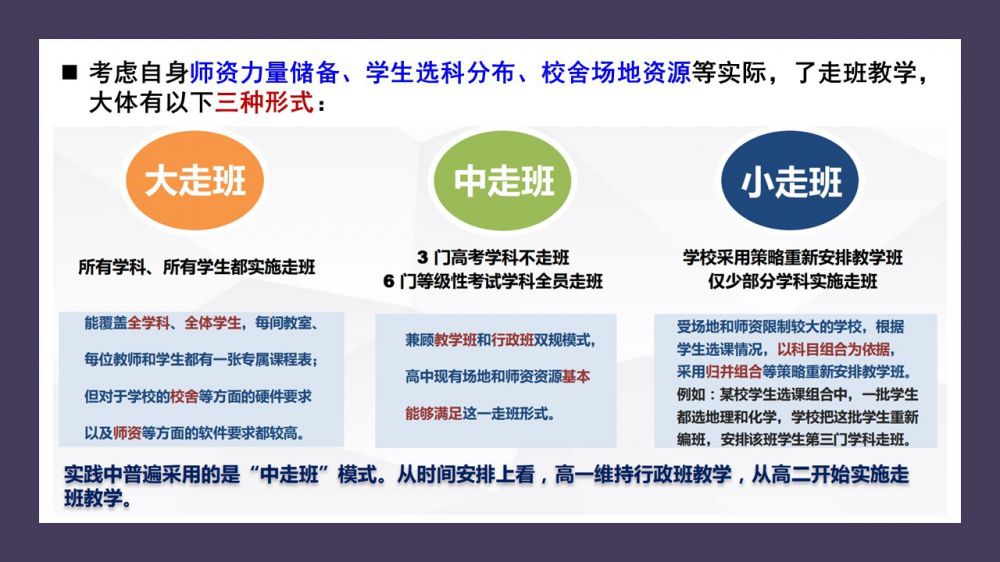 ■ 考虑自身师资力量储备、学生选科分布、校舍场地资源等实际，了走班教学，大体有以下三种形式：

大走班

所有学科、所有学生都实施走班

能覆盖全学科、全体学生，每间教室、每位教师和学生都有一张专属课程表；但对于学校的校舍等方面的硬件要求以及师资等方面的软件要求都较高。

中走班

3 门高考学科不走班
6 门等级性考试学科全员走班

兼顾教学班和行政班双规模式，高中现有场地和师资资源基本能够满足这一走班形式。

小走班

学校采用策略重新安排教学班
仅少部分学科实施走班

受场地和师资限制较大的学校，根据学生选课情况，以科目组合为依据，采用归并组合等策略重新安排教学班。例如：某校学生选课组合中，一批学生都选地理和化学，学校把这批学生重新编班，安排该班学生第三门学科走班。

实践中普遍采用的是“中走班”模式。从时间安排上看，高一维持行政班教学，从高二开始实施走班教学。